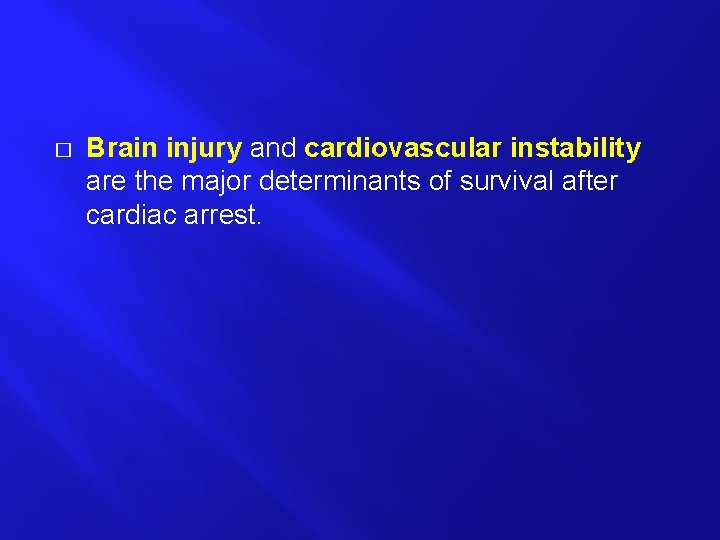 □ Brain injury and cardiovascular instability are the major determinants of survival after cardiac arrest.